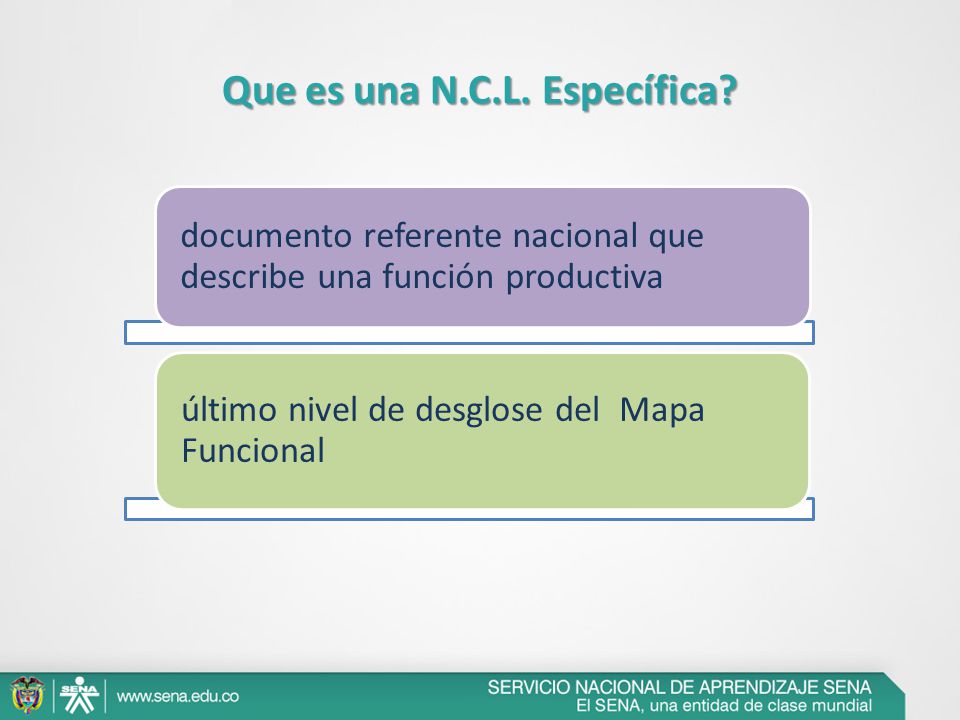 Que es una N.C.L. Específica?

documento referente nacional que describe una función productiva

último nivel de desglose del Mapa Funcional

SENA

www.sena.edu.co

SERVICIO NACIONAL DE APRENDIZAJE SENA
El SENA, una entidad de clase mundial